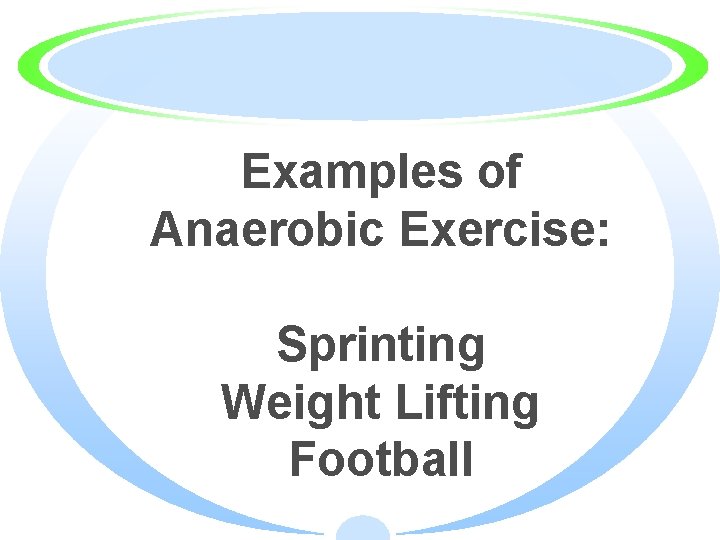 Examples of Anaerobic Exercise:

Sprinting
Weight Lifting
Football